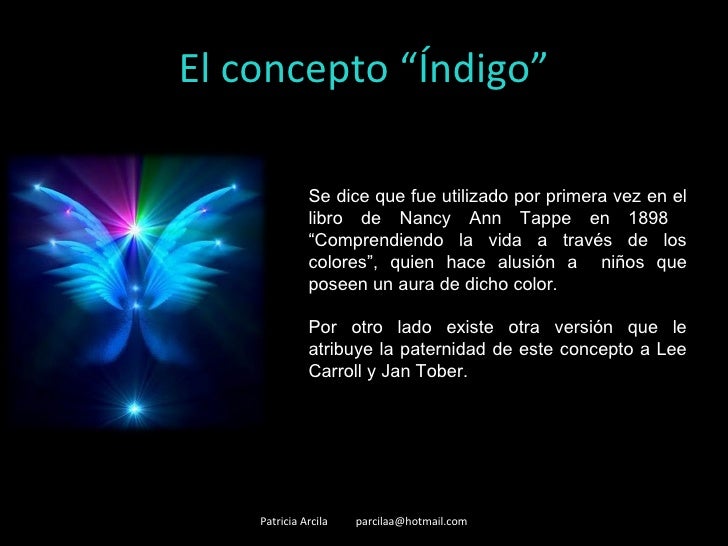 El concepto “Índigo”

Se dice que fue utilizado por primera vez en el libro de Nancy Ann Tappe en 1898 “Comprendiendo la vida a través de los colores”, quien hace alusión a niños que poseen un aura de dicho color.

Por otro lado existe otra versión que le atribuye la paternidad de este concepto a Lee Carroll y Jan Tober.

Patricia Arcila parcilaa@hotmail.com